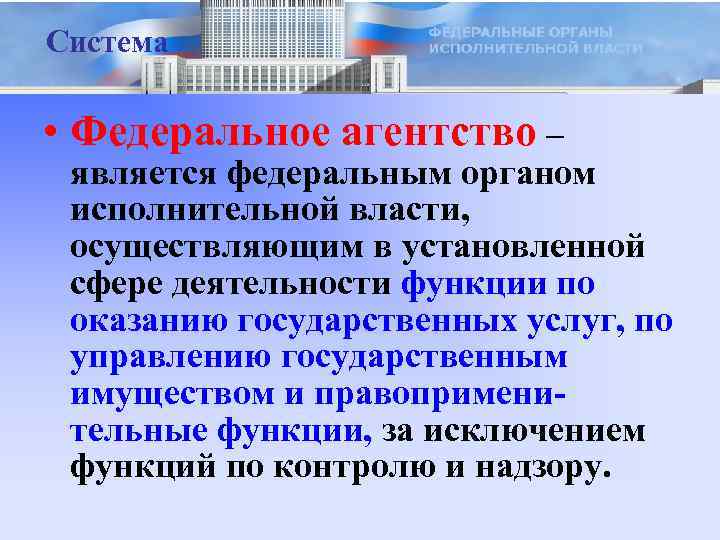 Система

ФЕДЕРАЛЬНЫЕ ОРГАНЫ ИСПОЛНИТЕЛЬНОЙ ВЛАСТИ

• Федеральное агентство – является федеральным органом исполнительной власти, осуществляющим в установленной сфере деятельности функции по оказанию государственных услуг, по управлению государственным имуществом и правоприменительные функции, за исключением функций по контролю и надзору.